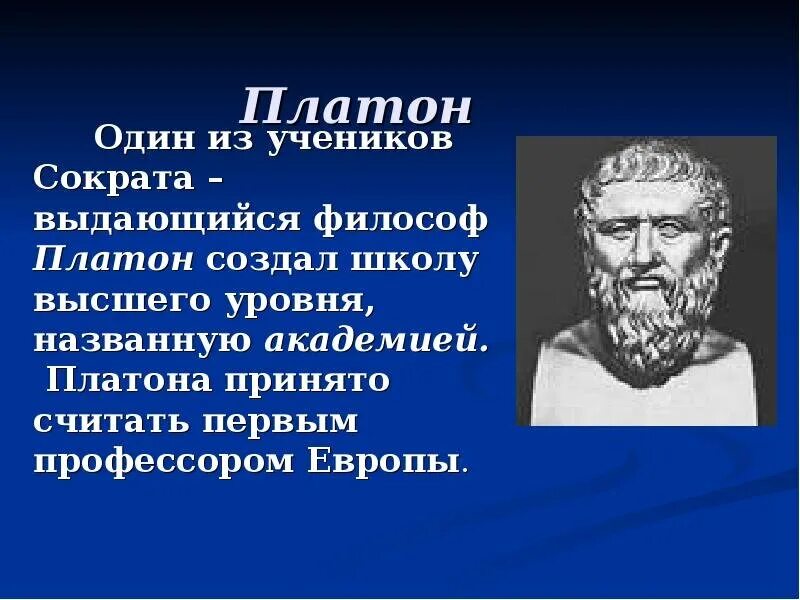 Платон

Один из учеников Сократа – выдающийся философ Платон создал школу высшего уровня, названную академией. Платона принято считать первым профессором Европы.